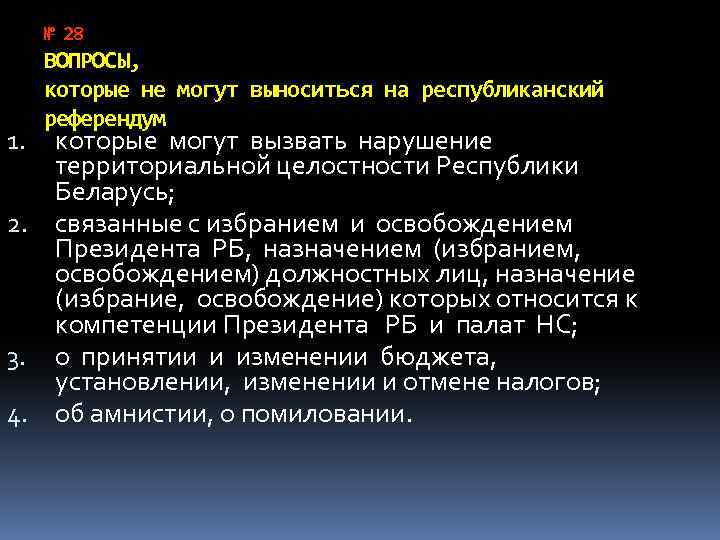 № 28
ВОПРОСЫ,
которые не могут выноситься на республиканский референдум

1. которые могут вызвать нарушение территориальной целостности Республики Беларусь;
2. связанные с избранием и освобождением Президента РБ, назначением (избранием, освобождением) должностных лиц, назначение (избрание, освобождение) которых относится к компетенции Президента РБ и палат НС;
3. о принятии и изменении бюджета, установлении, изменении и отмене налогов;
4. об амнистии, о помиловании.